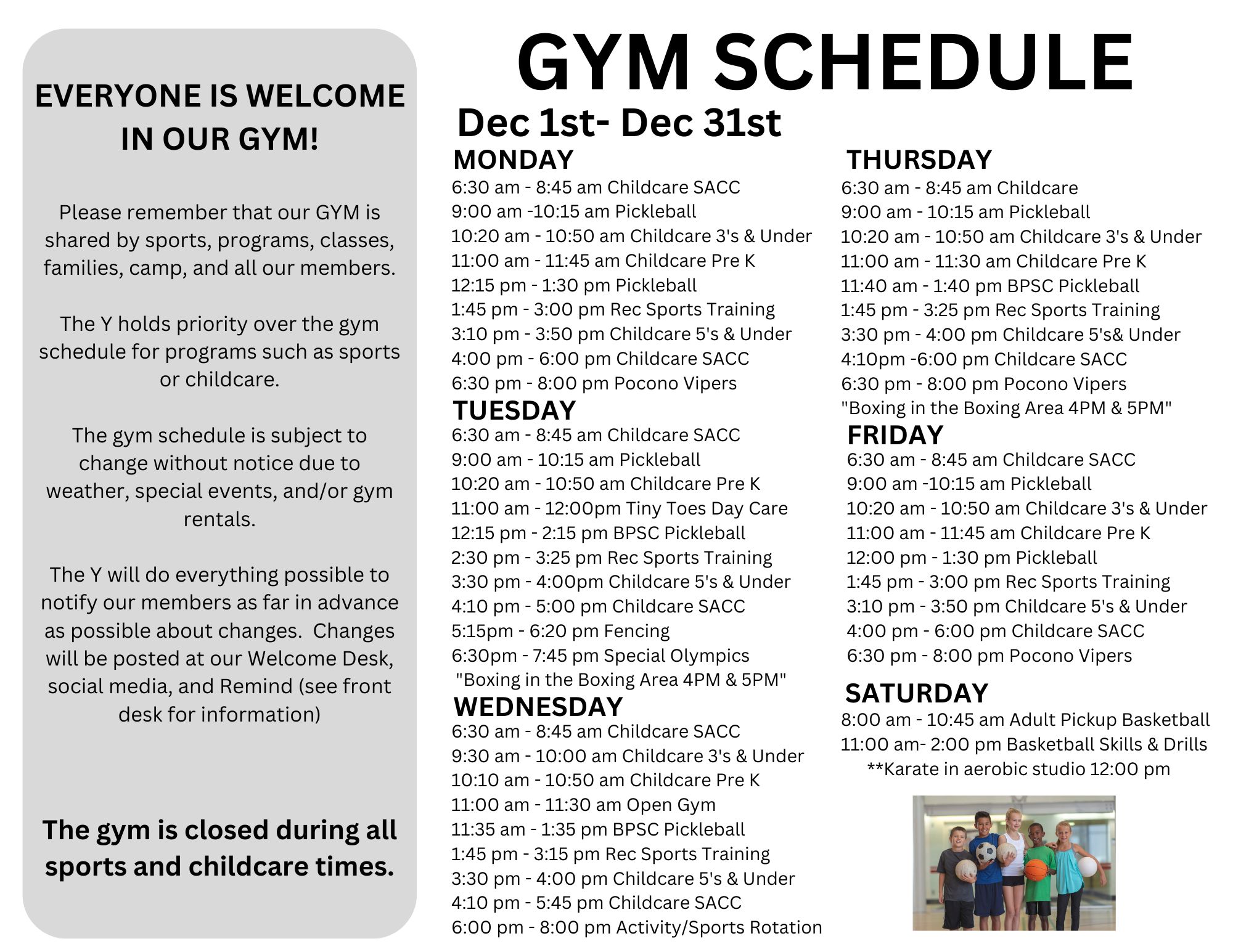 EVERYONE IS WELCOME IN OUR GYM!

Please remember that our GYM is shared by sports, programs, classes, families, camp, and all our members.

The Y holds priority over the gym schedule for programs such as sports or childcare.

The gym schedule is subject to change without notice due to weather, special events, and/or gym rentals.

The Y will do everything possible to notify our members as far in advance as possible about changes. Changes will be posted at our Welcome Desk, social media, and Remind (see front desk for information)

The gym is closed during all sports and childcare times.

GYM SCHEDULE

Dec 1st- Dec 31st

MONDAY
6:30 am - 8:45 am Childcare SACC
9:00 am -10:15 am Pickleball
10:20 am - 10:50 am Childcare 3's & Under
11:00 am - 11:45 am Childcare Pre K
12:15 pm - 1:30 pm Pickleball
1:45 pm - 3:00 pm Rec Sports Training
3:10 pm - 3:50 pm Childcare 5's & Under
4:00 pm - 6:00 pm Childcare SACC
6:30 pm - 8:00 pm Pocono Vipers

TUESDAY
6:30 am - 8:45 am Childcare SACC
9:00 am - 10:15 am Pickleball
10:20 am - 10:50 am Childcare Pre K
11:00 am - 12:00pm Tiny Toes Day Care
12:15 pm - 2:15 pm BPSC Pickleball
2:30 pm - 3:25 pm Rec Sports Training
3:30 pm - 4:00pm Childcare 5's & Under
4:10 pm - 5:00 pm Childcare SACC
5:15pm - 6:20 pm Fencing
6:30pm - 7:45 pm Special Olympics
"Boxing in the Boxing Area 4PM & 5PM"

WEDNESDAY
6:30 am - 8:45 am Childcare SACC
9:30 am - 10:00 am Childcare 3's & Under
10:10 am - 10:50 am Childcare Pre K
11:00 am - 11:30 am Open Gym
11:35 am - 1:35 pm BPSC Pickleball
1:45 pm - 3:15 pm Rec Sports Training
3:30 pm - 4:00 pm Childcare 5's & Under
4:10 pm - 5:45 pm Childcare SACC
6:00 pm - 8:00 pm Activity/Sports Rotation

THURSDAY
6:30 am - 8:45 am Childcare
9:00 am - 10:15 am Pickleball
10:20 am - 10:50 am Childcare 3's & Under
11:00 am - 11:30 am Childcare Pre K
11:40 am - 1:40 pm BPSC Pickleball
1:45 pm - 3:25 pm Rec Sports Training
3:30 pm - 4:00 pm Childcare 5's& Under
4:10pm -6:00 pm Childcare SACC
6:30 pm - 8:00 pm Pocono Vipers
"Boxing in the Boxing Area 4PM & 5PM"

FRIDAY
6:30 am - 8:45 am Childcare SACC
9:00 am -10:15 am Pickleball
10:20 am - 10:50 am Childcare 3's & Under
11:00 am - 11:45 am Childcare Pre K
12:00 pm - 1:30 pm Pickleball
1:45 pm - 3:00 pm Rec Sports Training
3:10 pm - 3:50 pm Childcare 5's & Under
4:00 pm - 6:00 pm Childcare SACC
6:30 pm - 8:00 pm Pocono Vipers

SATURDAY
8:00 am - 10:45 am Adult Pickup Basketball
11:00 am- 2:00 pm Basketball Skills & Drills
**Karate in aerobic studio 12:00 pm